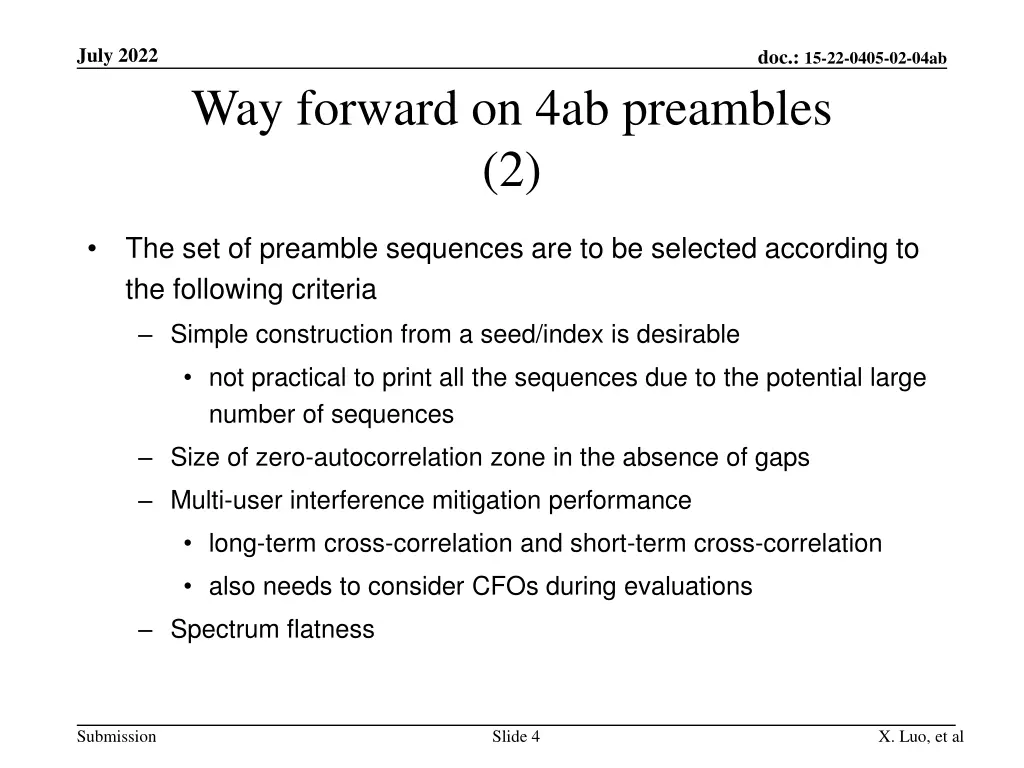 July 2022

doc.: 15-22-0405-02-04ab

Way forward on 4ab preambles (2)

• The set of preamble sequences are to be selected according to the following criteria
– Simple construction from a seed/index is desirable
• not practical to print all the sequences due to the potential large number of sequences
– Size of zero-autocorrelation zone in the absence of gaps
– Multi-user interference mitigation performance
• long-term cross-correlation and short-term cross-correlation
• also needs to consider CFOs during evaluations
– Spectrum flatness

Submission

Slide 4

X. Luo, et al